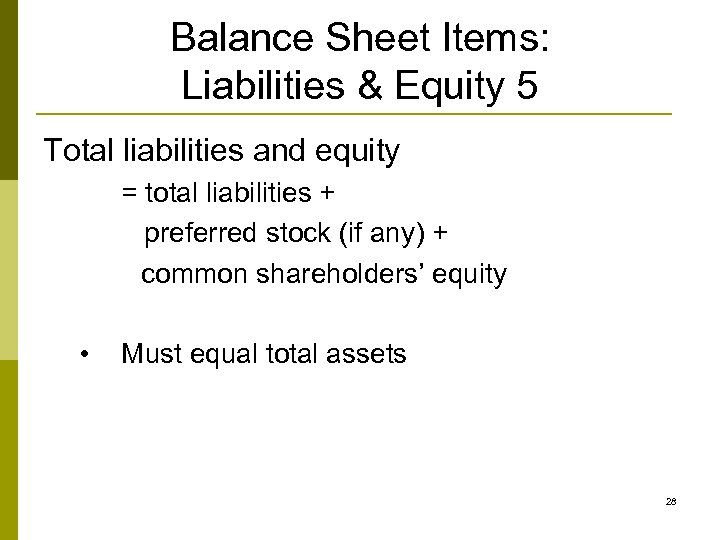 Balance Sheet Items:
Liabilities & Equity 5

Total liabilities and equity
= total liabilities +
preferred stock (if any) +
common shareholders' equity

• Must equal total assets

28